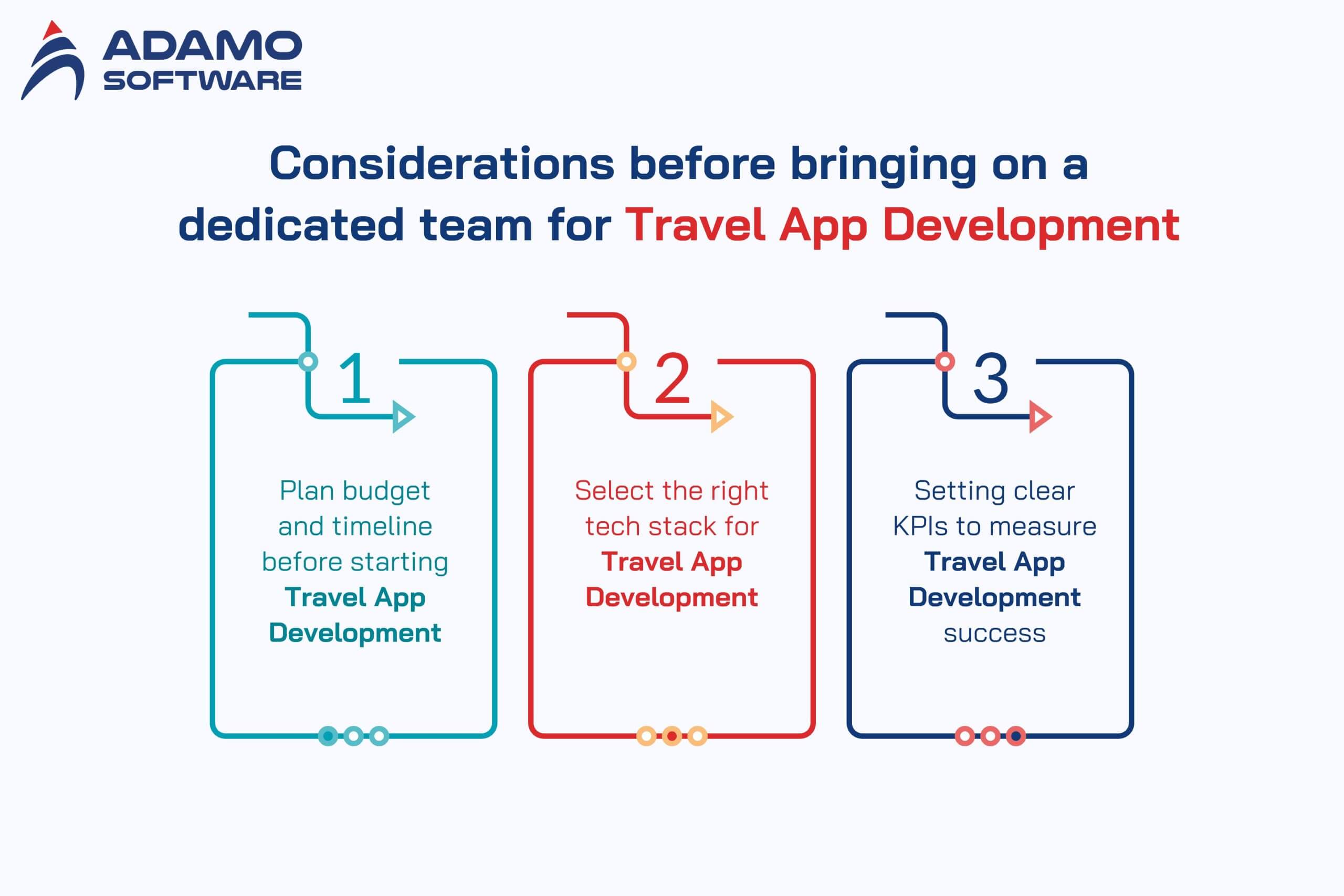 ADAMO SOFTWARE

Considerations before bringing on a dedicated team for Travel App Development

1

Plan budget and timeline before starting Travel App Development

2

Select the right tech stack for Travel App Development

3

Setting clear KPIs to measure Travel App Development success